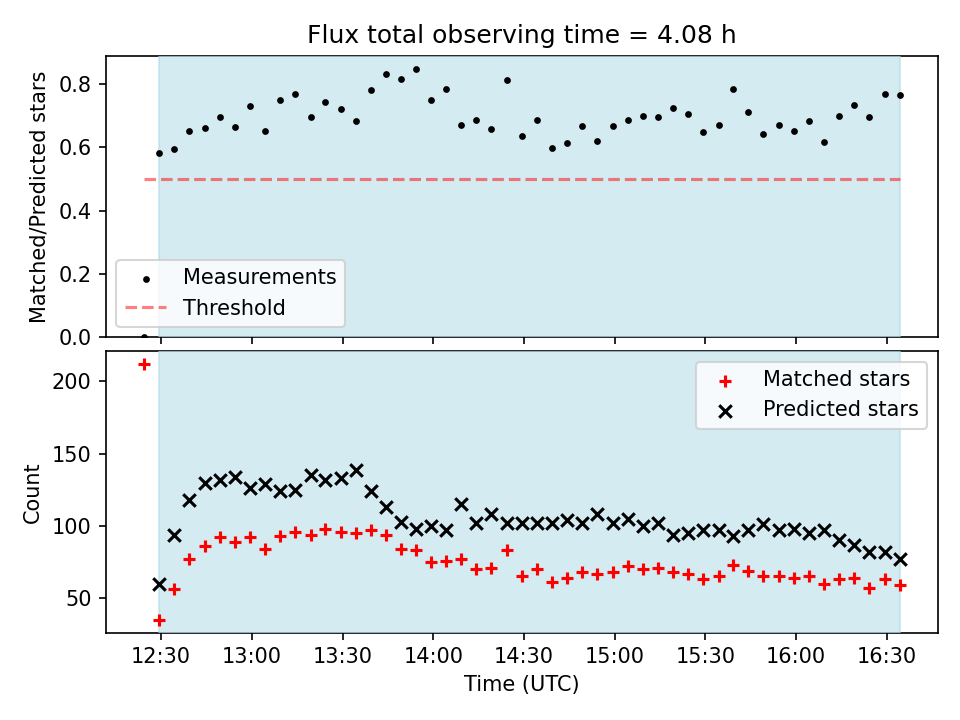 Flux total observing time = 4.08 h

Matched/Predicted stars

0.8
0.6
0.4
0.2
0.0

Measurements
Threshold

Count

200
150
100
50

Matched stars
Predicted stars

12:30
13:00
13:30
14:00
14:30
15:00
15:30
16:00
16:30

Time (UTC)